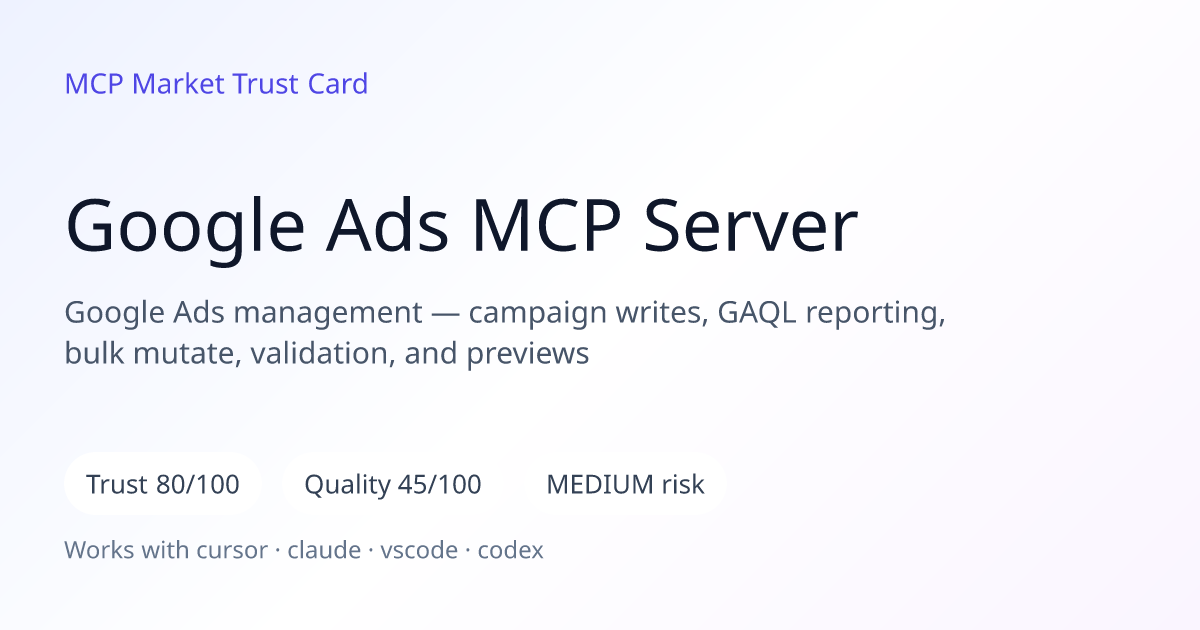 MCP Market Trust Card

Google Ads MCP Server

Google Ads management — campaign writes, GAQL reporting, bulk mutate, validation, and previews

Trust 80/100

Quality 45/100

MEDIUM risk

Works with cursor · claude · vscode · codex